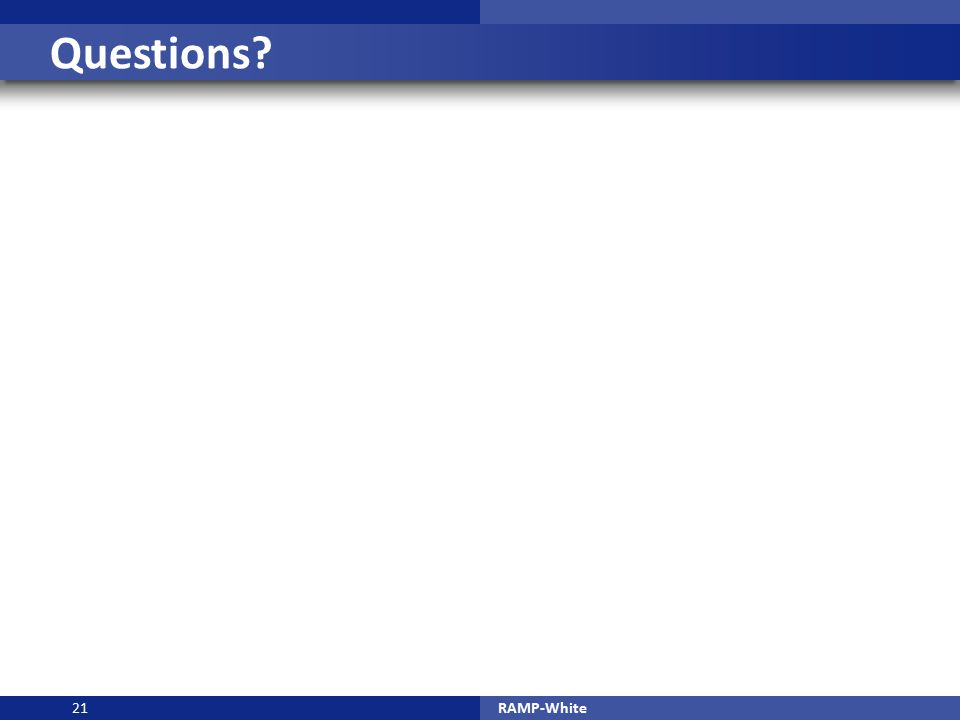 Questions?

21

RAMP-White